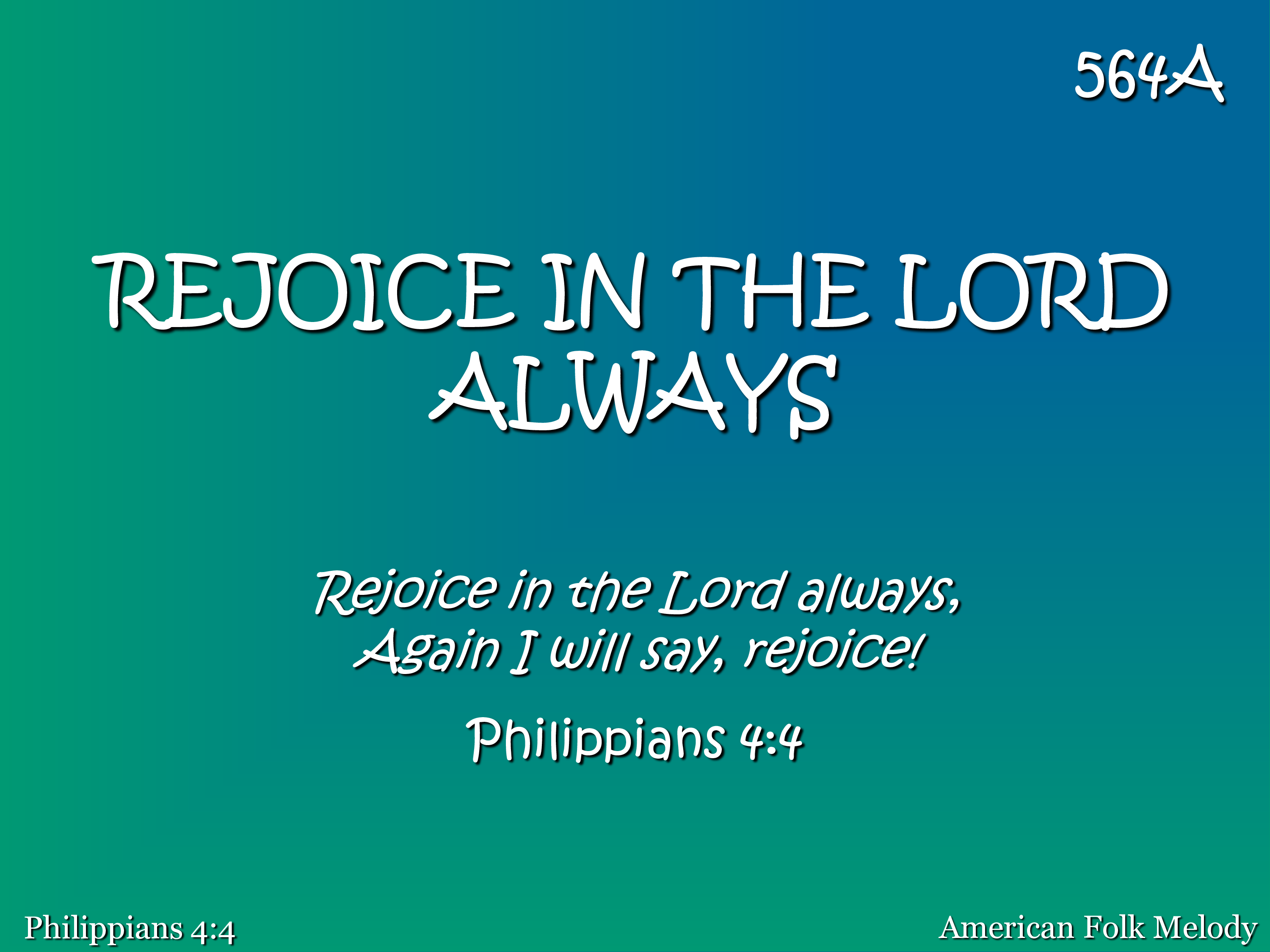 564A

REJOICE IN THE LORD ALWAYS

Rejoice in the Lord always,
Again I will say, rejoice!

Philippians 4:4

Philippians 4:4

American Folk Melody